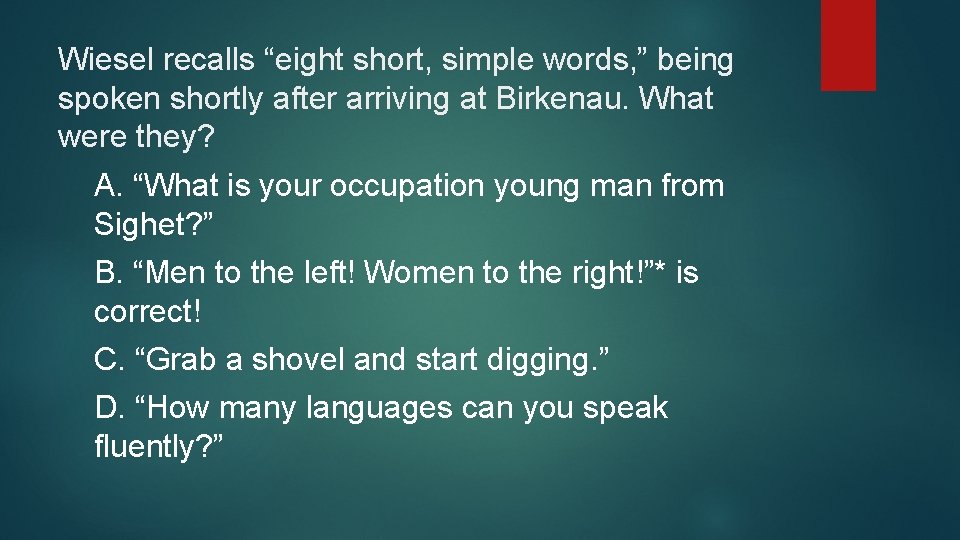 Wiesel recalls “eight short, simple words,” being spoken shortly after arriving at Birkenau. What were they?

A. “What is your occupation young man from Sighet?”

B. “Men to the left! Women to the right!”* is correct!

C. “Grab a shovel and start digging.”

D. “How many languages can you speak fluently?”